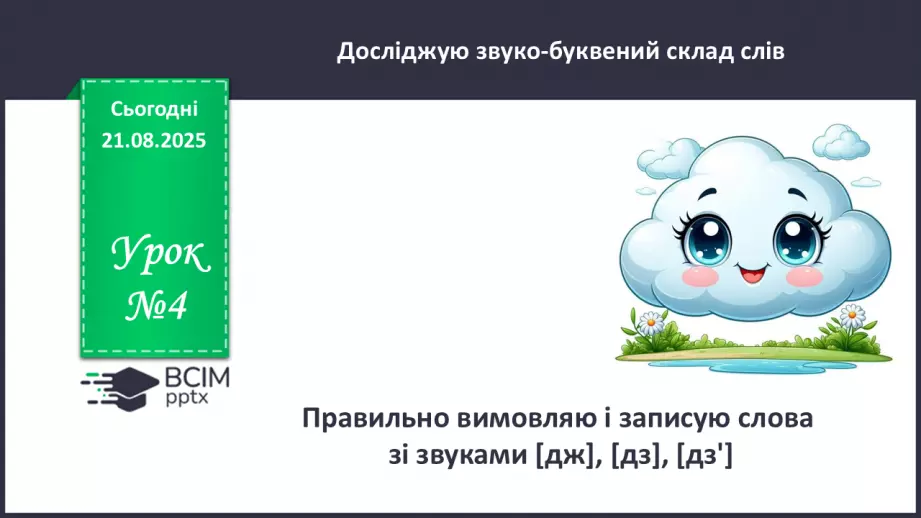 Досліджую звуко-буквений склад слів

Сьогодні
21.08.2025

Урок
№4

ВСІМ
pptx

Правильно вимовляю і записую слова зі звуками [дж], [дз], [дз']